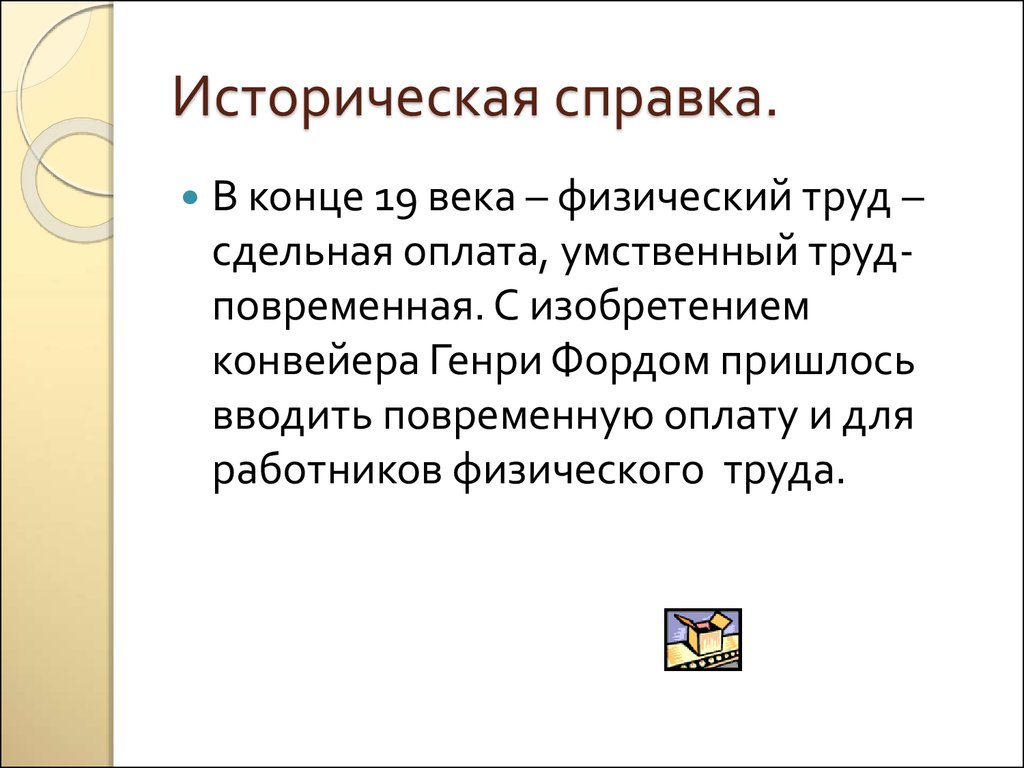 Историческая справка.

В конце 19 века – физический труд – сдельная оплата, умственный труд-повременная. С изобретением конвейера Генри Фордом пришлось вводить повременную оплату и для работников физического труда.